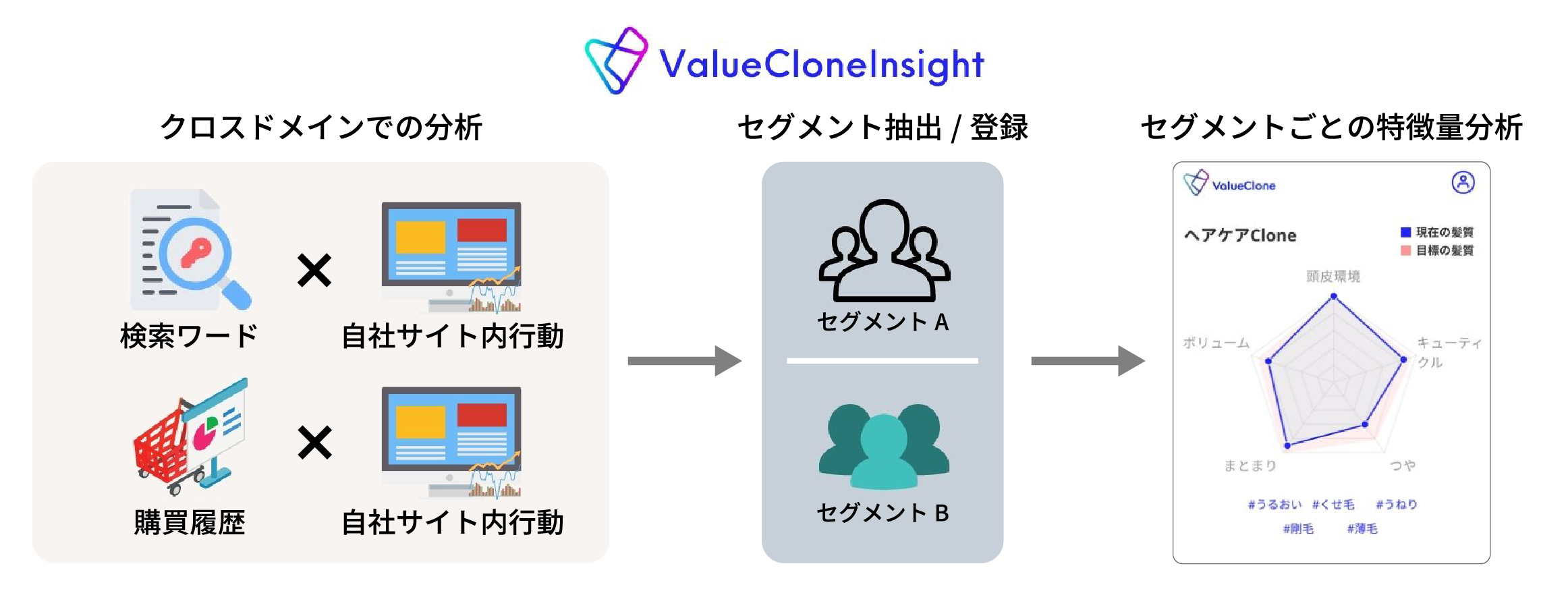 ValueCloneInsight

クロスドメインでの分析

検索ワード × 自社サイト内行動

購買履歴 × 自社サイト内行動

セグメント抽出 / 登録

セグメント A

セグメント B

セグメントごとの特徴量分析

ValueClone

ヘアケアClone

現在の髪質
目標の髪質

頭皮環境
キューティクル
つや
まとまり
ボリューム

#うるおい #くせ毛 #うねり
#剛毛 #薄毛